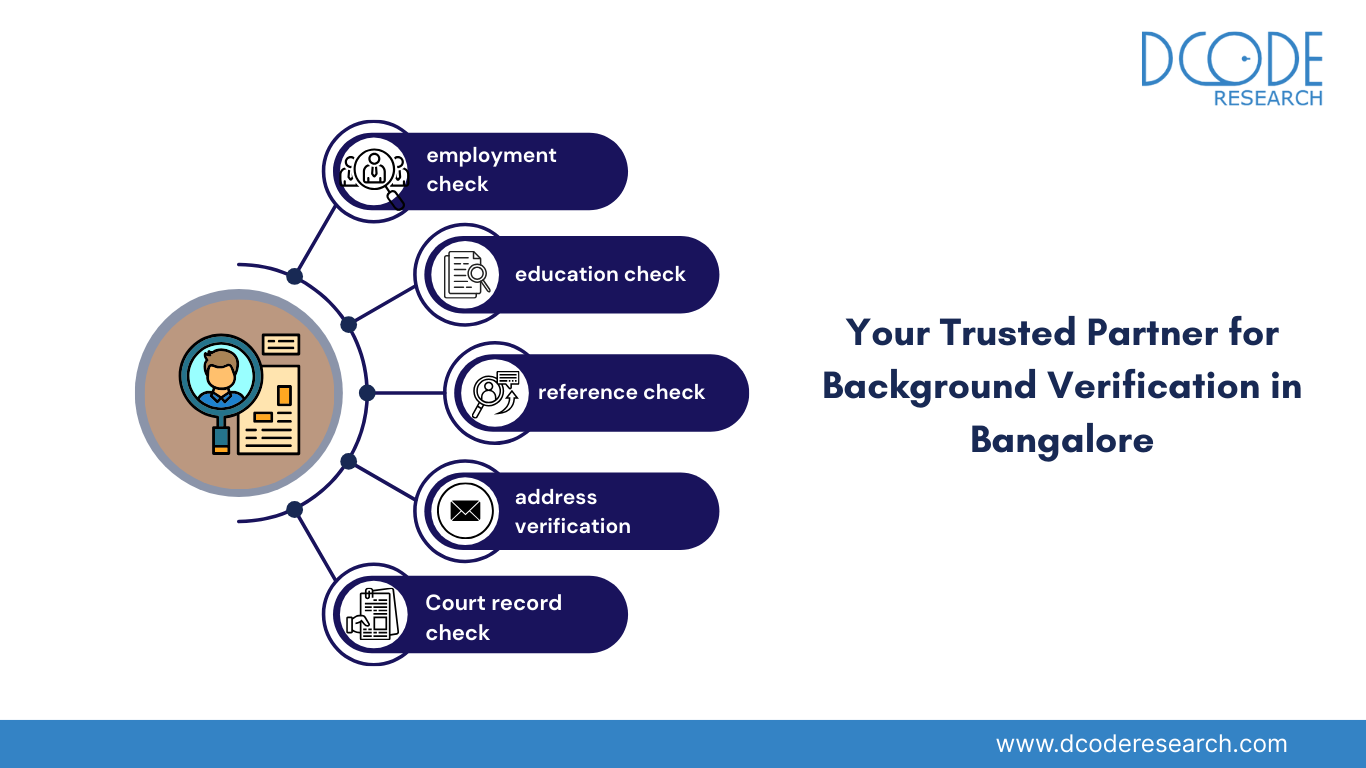 DCODE
RESEARCH

employment check

education check

reference check

address verification

Court record check

Your Trusted Partner for Background Verification in Bangalore

www.dcoderesearch.com